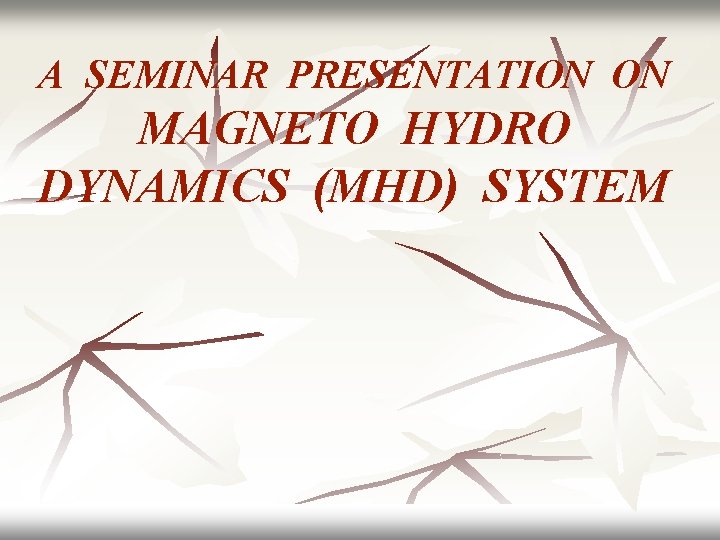 A SEMINAR PRESENTATION ON
MAGNETO HYDRO DYNAMICS (MHD) SYSTEM